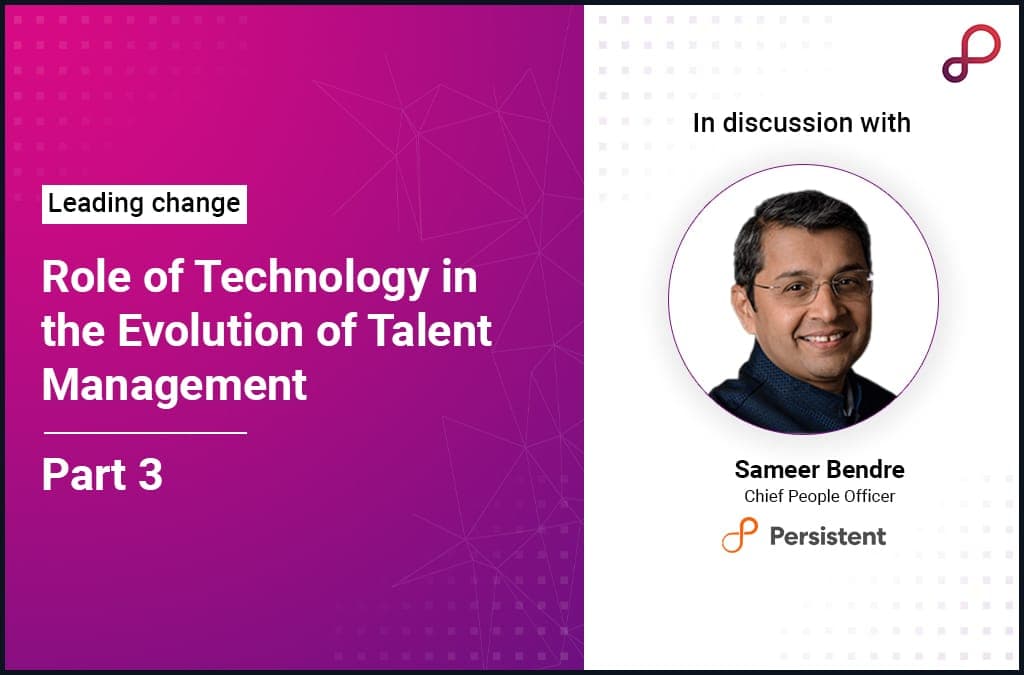 Leading change

Role of Technology in the Evolution of Talent Management

Part 3

In discussion with

Sameer Bendre
Chief People Officer

Persistent